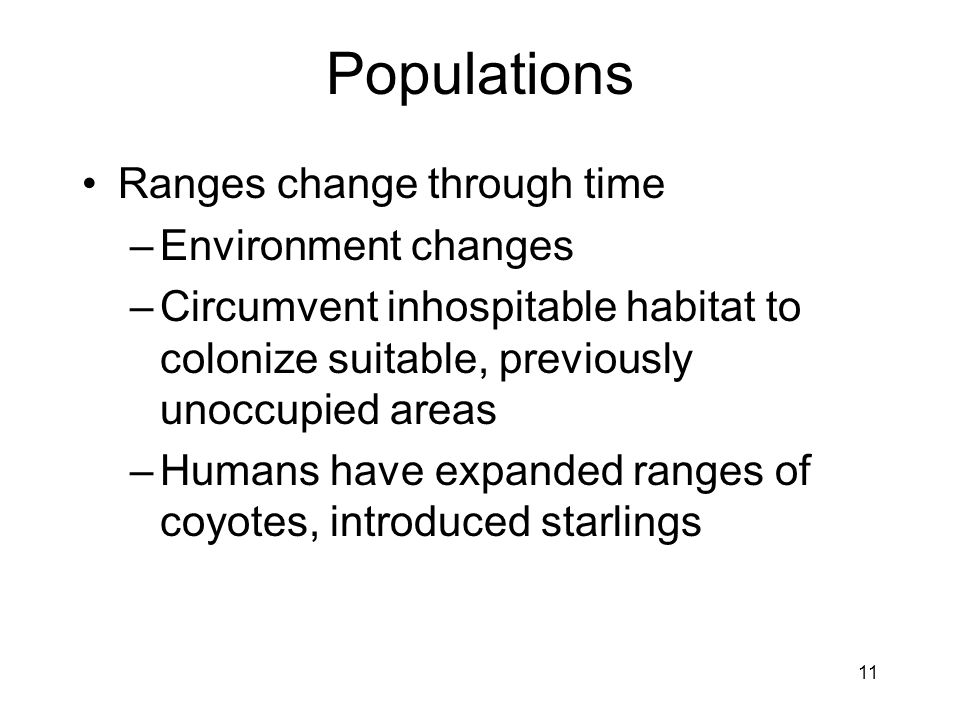 Populations

• Ranges change through time
  – Environment changes
  – Circumvent inhospitable habitat to colonize suitable, previously unoccupied areas
  – Humans have expanded ranges of coyotes, introduced starlings

11